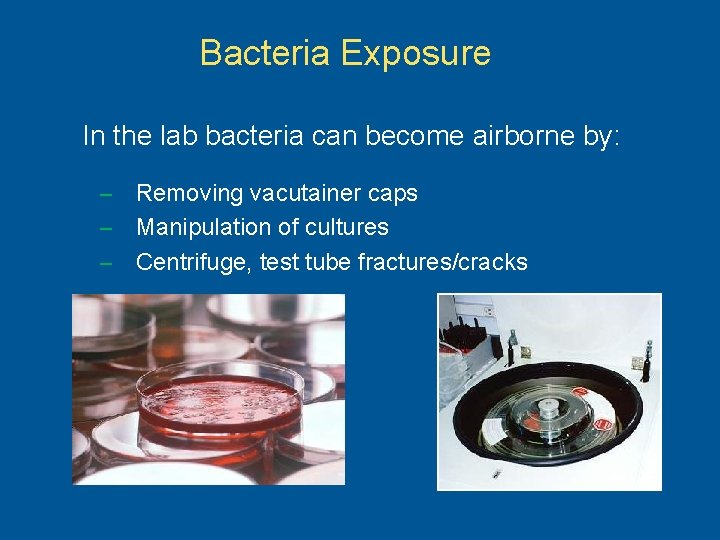 Bacteria Exposure

In the lab bacteria can become airborne by:

– Removing vacutainer caps
– Manipulation of cultures
– Centrifuge, test tube fractures/cracks